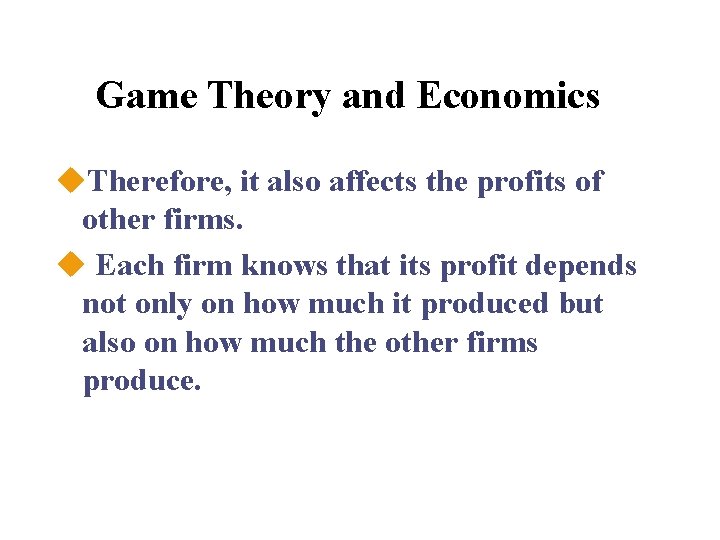 Game Theory and Economics

◆Therefore, it also affects the profits of other firms.

◆ Each firm knows that its profit depends not only on how much it produced but also on how much the other firms produce.